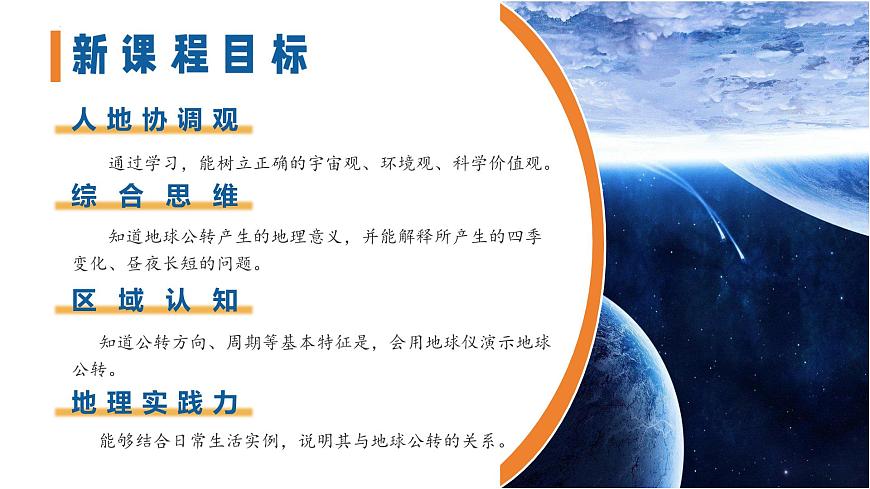 新课程目标

人地协调观

通过学习，能树立正确的宇宙观、环境观、科学价值观。

综合思维

知道地球公转产生的地理意义，并能解释所产生的四季变化、昼夜长短的问题。

区域认知

知道公转方向、周期等基本特征是，会用地球仪演示地球公转。

地理实践力

能够结合日常生活实例，说明其与地球公转的关系。